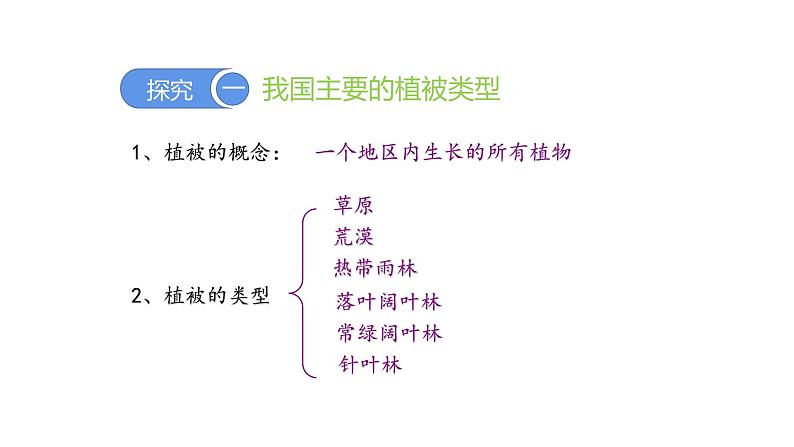 探究 一 我国主要的植被类型

1、植被的概念： 一个地区内生长的所有植物

2、植被的类型
草原
荒漠
热带雨林
落叶阔叶林
常绿阔叶林
针叶林